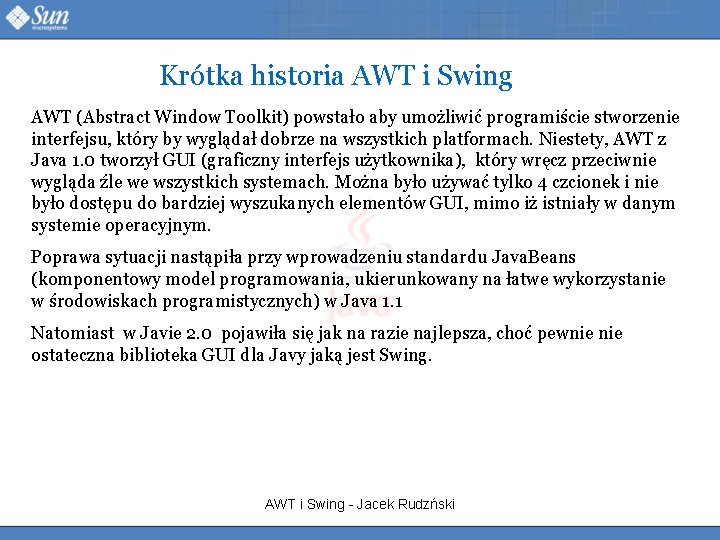 Sun microsystems

Krótka historia AWT i Swing

AWT (Abstract Window Toolkit) powstało aby umożliwić programiście stworzenie interfejsu, który by wyglądał dobrze na wszystkich platformach. Niestety, AWT z Java 1.0 tworzył GUI (graficzny interfejs użytkownika), który wręcz przeciwnie wygląda źle we wszystkich systemach. Można było używać tylko 4 czcionek i nie było dostępu do bardziej wyszukanych elementów GUI, mimo iż istniały w danym systemie operacyjnym.

Poprawa sytuacji nastąpiła przy wprowadzeniu standardu JavaBeans (komponentowy model programowania, ukierunkowany na łatwe wykorzystanie w środowiskach programistycznych) w Java 1.1

Natomiast w Javie 2.0 pojawiła się jak na razie najlepsza, choć pewnie nie ostateczna biblioteka GUI dla Javy jaką jest Swing.

Java

AWT i Swing - Jacek Rudzński